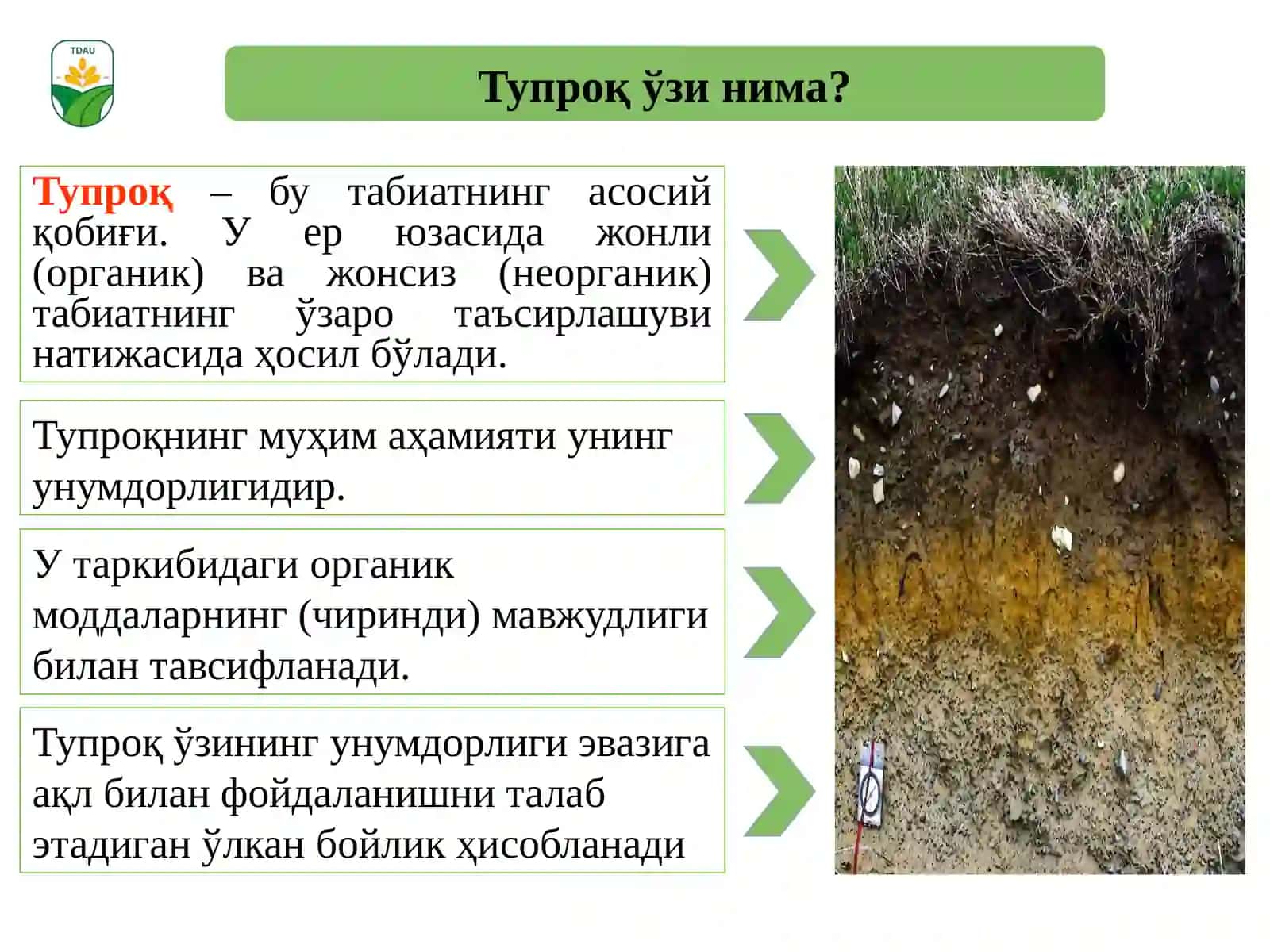 TDAU

Тупроқ ўзи нима?

Тупроқ – бу табиатнинг асосий қобиғи. У ер юзасида жонли (органик) ва жонсиз (неорганик) табиатнинг ўзаро таъсирлашуви натижасида ҳосил бўлади.

Тупроқнинг муҳим аҳамияти унинг унумдорлигидир.

У таркибидаги органик моддаларнинг (чиринди) мавжудлиги билан тавсифланади.

Тупроқ ўзининг унумдорлиги эвазига ақл билан фойдаланишни талаб этадиган ўлкан бойлик ҳисобланади